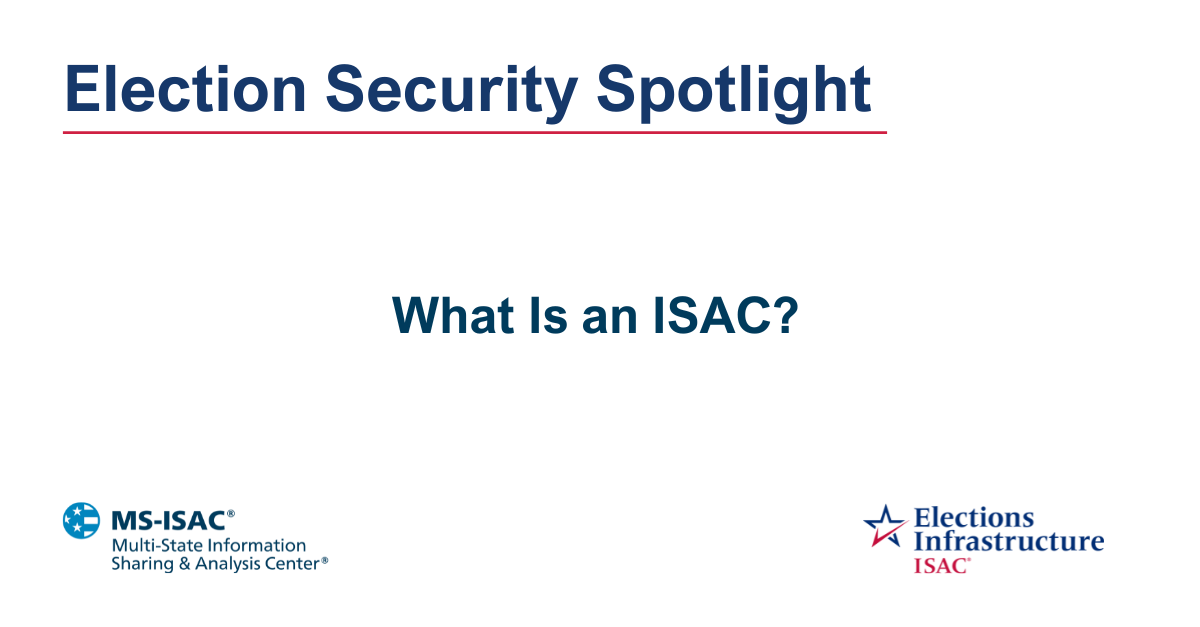 Election Security Spotlight

What Is an ISAC?

MS-ISAC®
Multi-State Information Sharing & Analysis Center®

Elections Infrastructure ISAC®